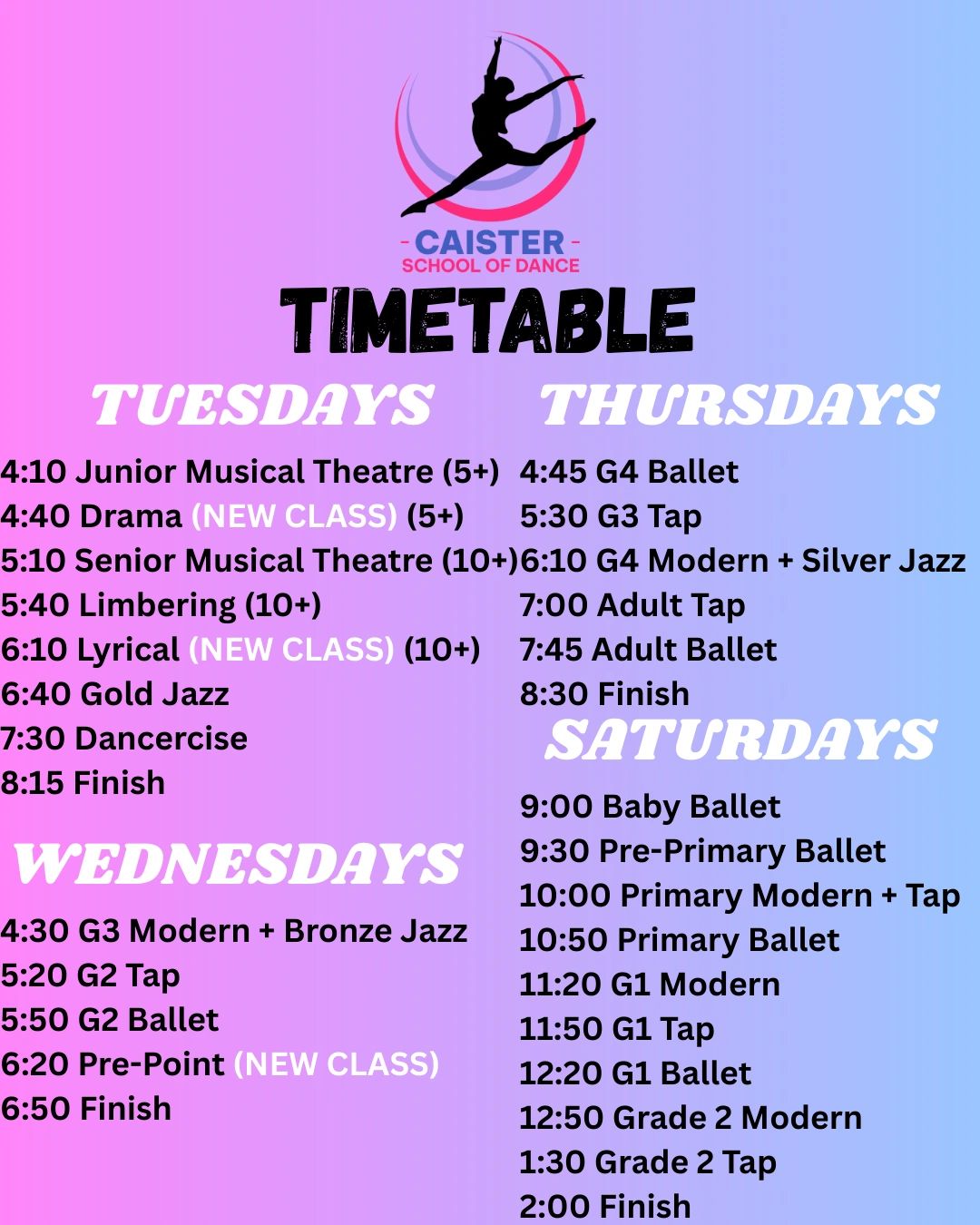 - CAISTER -
SCHOOL OF DANCE

TIMETABLE

TUESDAYS

4:10 Junior Musical Theatre (5+)
4:40 Drama (NEW CLASS) (5+)
5:10 Senior Musical Theatre (10+)
5:40 Limbering (10+)
6:10 Lyrical (NEW CLASS) (10+)
6:40 Gold Jazz
7:30 Dancercise
8:15 Finish

WEDNESDAYS

4:30 G3 Modern + Bronze Jazz
5:20 G2 Tap
5:50 G2 Ballet
6:20 Pre-Point (NEW CLASS)
6:50 Finish

THURSDAYS

4:45 G4 Ballet
5:30 G3 Tap
6:10 G4 Modern + Silver Jazz
7:00 Adult Tap
7:45 Adult Ballet
8:30 Finish

SATURDAYS

9:00 Baby Ballet
9:30 Pre-Primary Ballet
10:00 Primary Modern + Tap
10:50 Primary Ballet
11:20 G1 Modern
11:50 G1 Tap
12:20 G1 Ballet
12:50 Grade 2 Modern
1:30 Grade 2 Tap
2:00 Finish